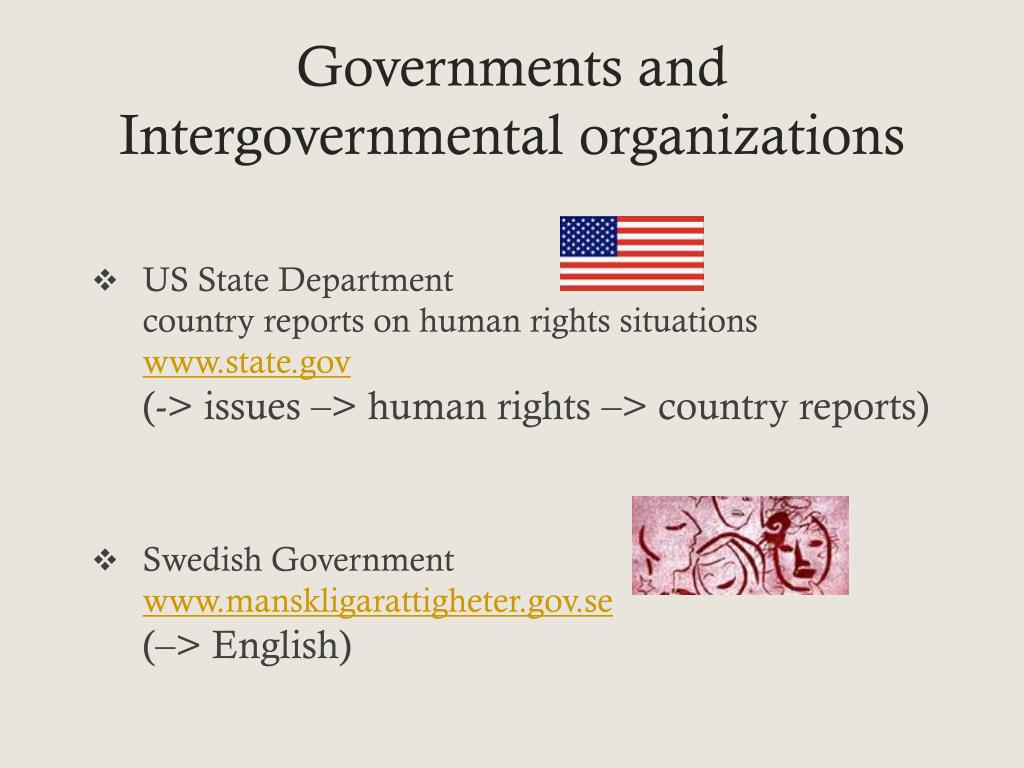 Governments and Intergovernmental organizations

❖ US State Department
country reports on human rights situations
www.state.gov
(-> issues –> human rights –> country reports)

❖ Swedish Government
www.manskligarattigheter.gov.se
(–> English)